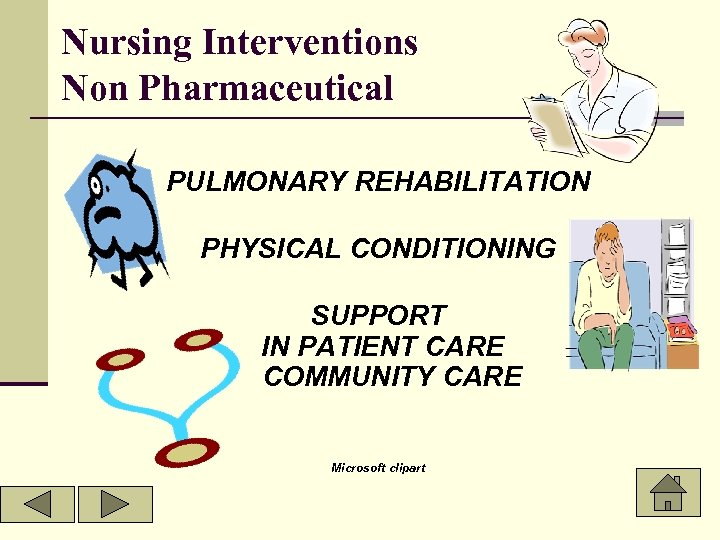 Nursing Interventions
Non Pharmaceutical

PULMONARY REHABILITATION

PHYSICAL CONDITIONING

SUPPORT
IN PATIENT CARE
COMMUNITY CARE

Microsoft clipart